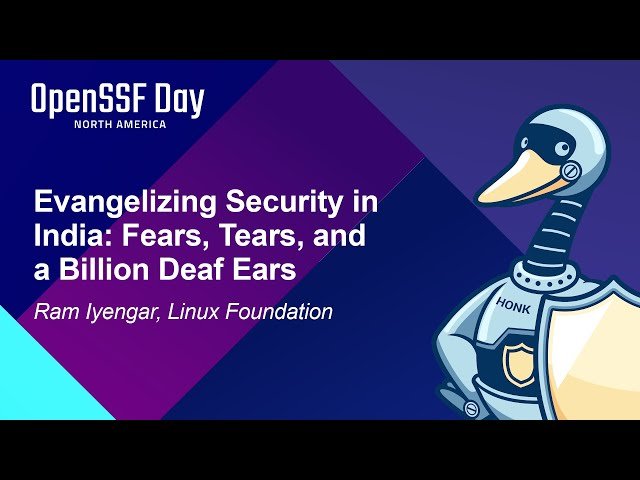 OpenSSF Day
NORTH AMERICA

Evangelizing Security in India: Fears, Tears, and a Billion Deaf Ears

Ram Iyengar, Linux Foundation

HONK